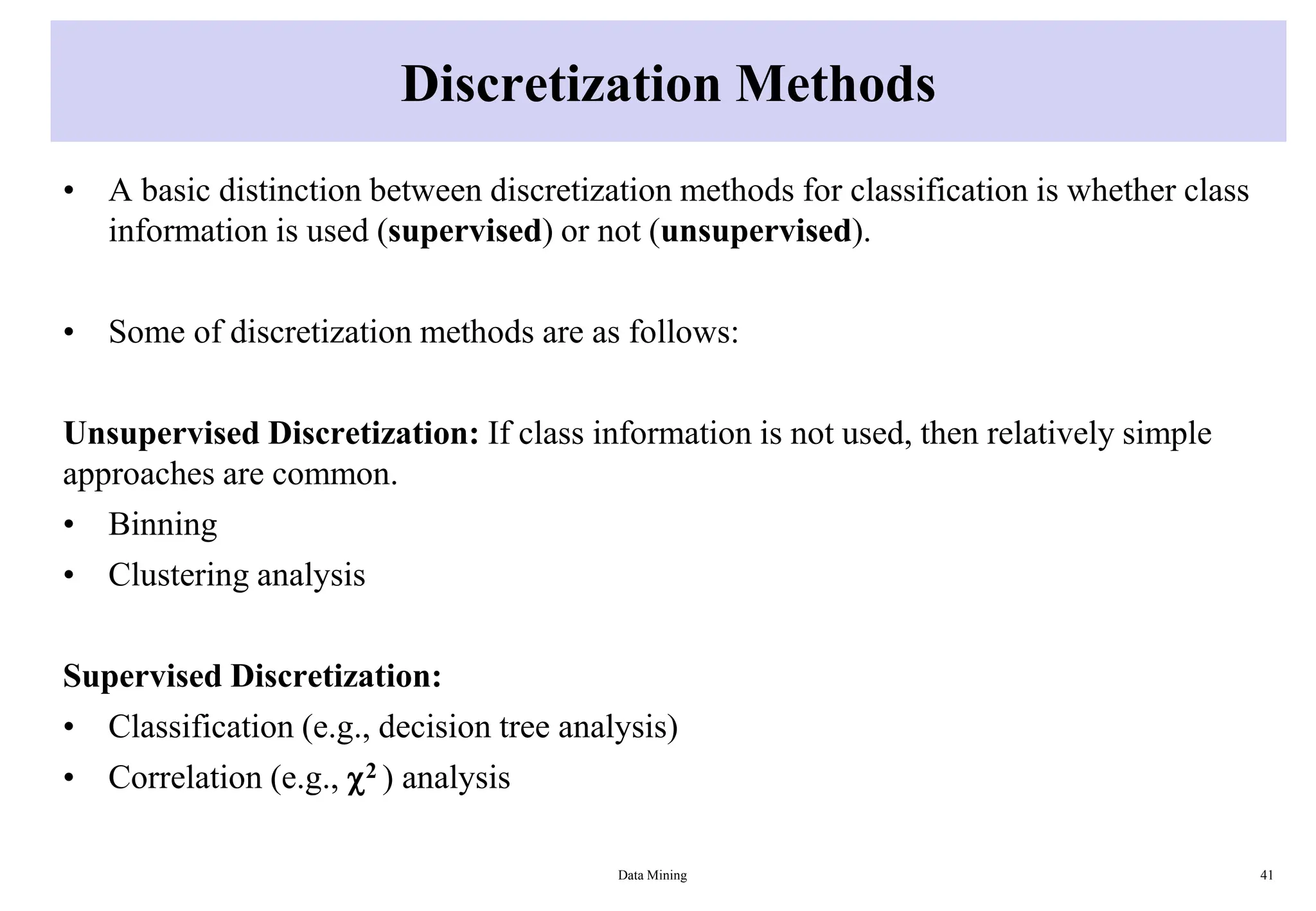 Discretization Methods

• A basic distinction between discretization methods for classification is whether class information is used (supervised) or not (unsupervised).

• Some of discretization methods are as follows:

Unsupervised Discretization: If class information is not used, then relatively simple approaches are common.
• Binning
• Clustering analysis

Supervised Discretization:
• Classification (e.g., decision tree analysis)
• Correlation (e.g., $\chi^2$ ) analysis

Data Mining

41